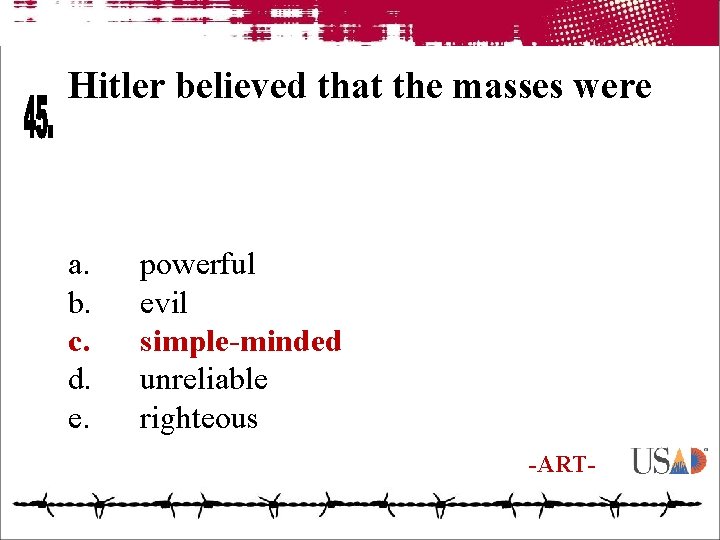 45.

Hitler believed that the masses were

a. powerful
b. evil
c. simple-minded
d. unreliable
e. righteous

-ART-

USAD